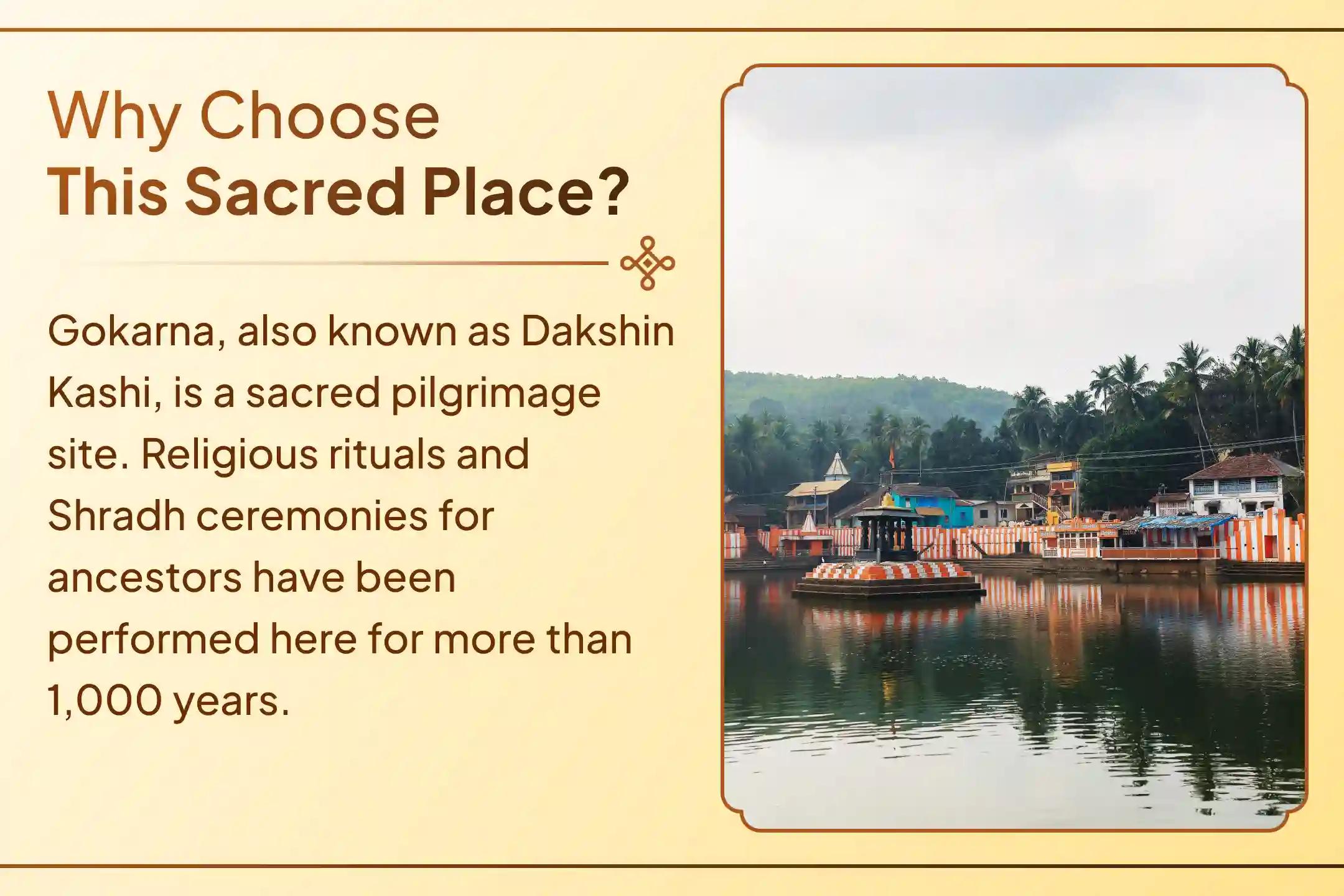 Why Choose
This Sacred Place?

Gokarna, also known as Dakshin Kashi, is a sacred pilgrimage site. Religious rituals and Shradh ceremonies for ancestors have been performed here for more than 1,000 years.